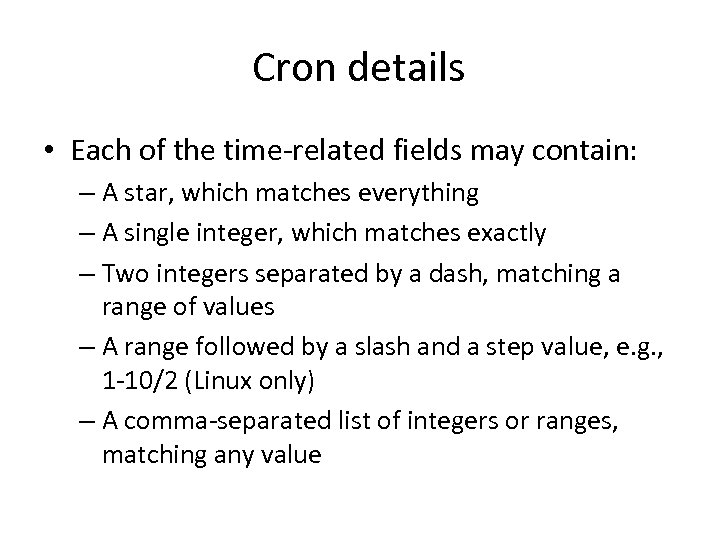 Cron details

• Each of the time-related fields may contain:
– A star, which matches everything
– A single integer, which matches exactly
– Two integers separated by a dash, matching a range of values
– A range followed by a slash and a step value, e.g., 1-10/2 (Linux only)
– A comma-separated list of integers or ranges, matching any value